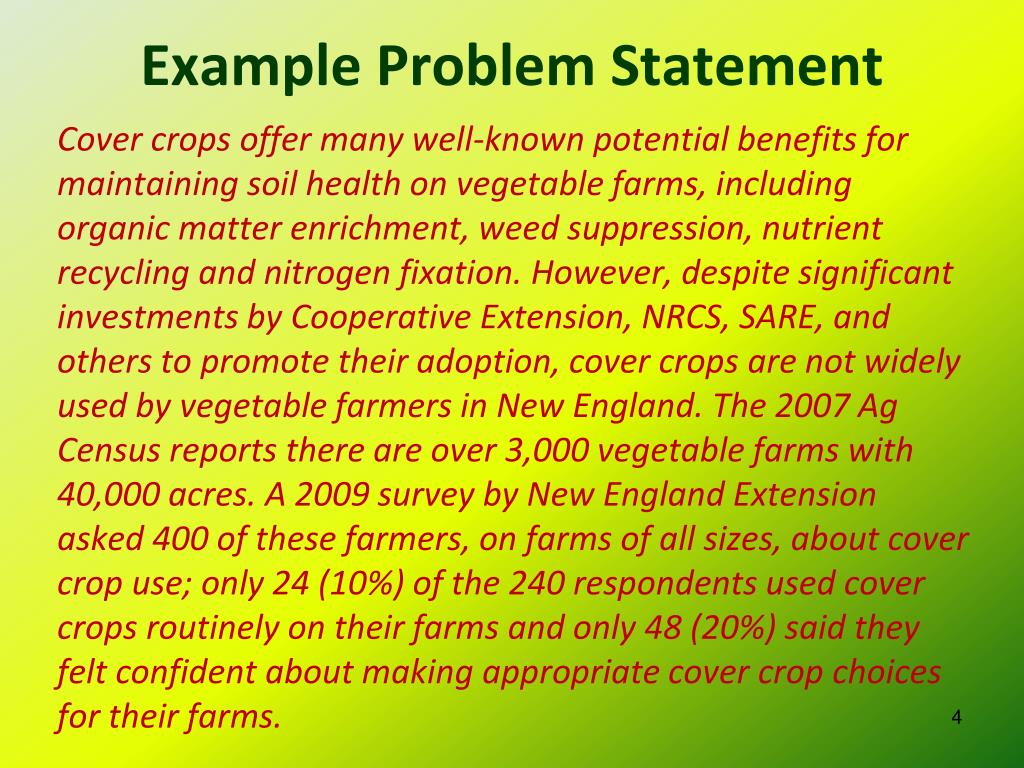 Example Problem Statement

Cover crops offer many well-known potential benefits for maintaining soil health on vegetable farms, including organic matter enrichment, weed suppression, nutrient recycling and nitrogen fixation. However, despite significant investments by Cooperative Extension, NRCS, SARE, and others to promote their adoption, cover crops are not widely used by vegetable farmers in New England. The 2007 Ag Census reports there are over 3,000 vegetable farms with 40,000 acres. A 2009 survey by New England Extension asked 400 of these farmers, on farms of all sizes, about cover crop use; only 24 (10%) of the 240 respondents used cover crops routinely on their farms and only 48 (20%) said they felt confident about making appropriate cover crop choices for their farms.

4